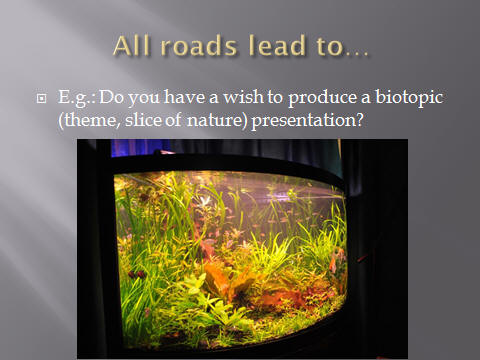 All roads lead to…

E.g.: Do you have a wish to produce a biotopic (theme, slice of nature) presentation?